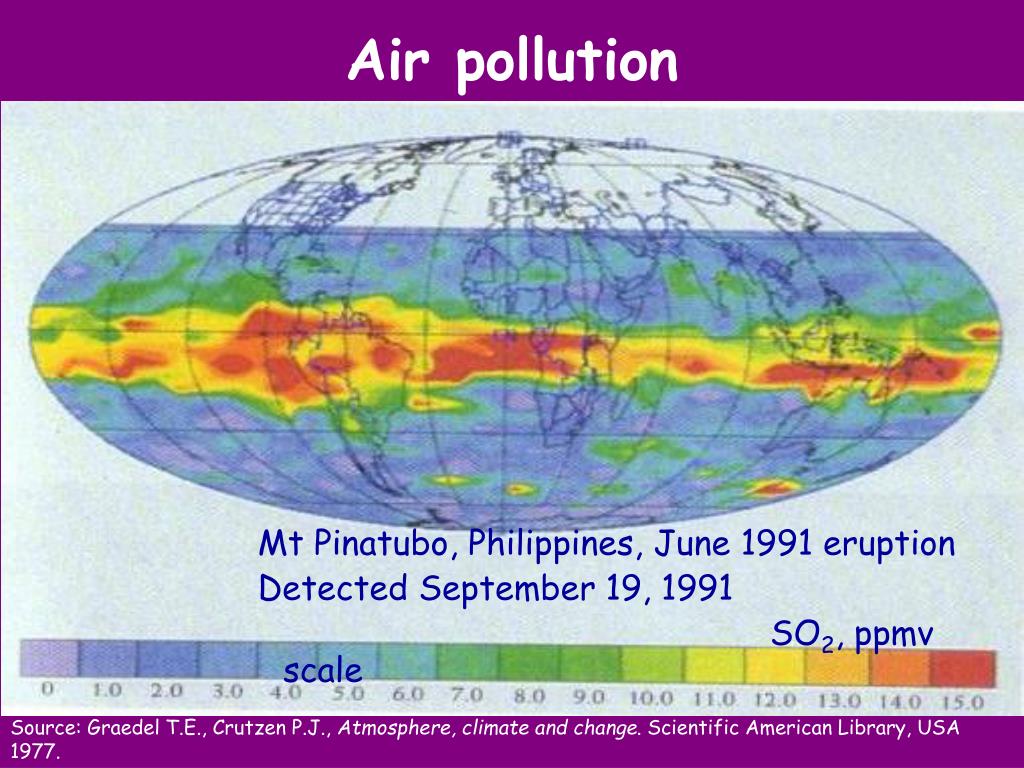 Air pollution

Mt Pinatubo, Philippines, June 1991 eruption
Detected September 19, 1991

$SO_2$, ppmv

scale

0 1.0 2.0 3.0 4.0 5.0 6.0 7.0 8.0 9.0 10.0 11.0 12.0 13.0 14.0 15.0

Source: Graedel T.E., Crutzen P.J., Atmosphere, climate and change. Scientific American Library, USA 1977.